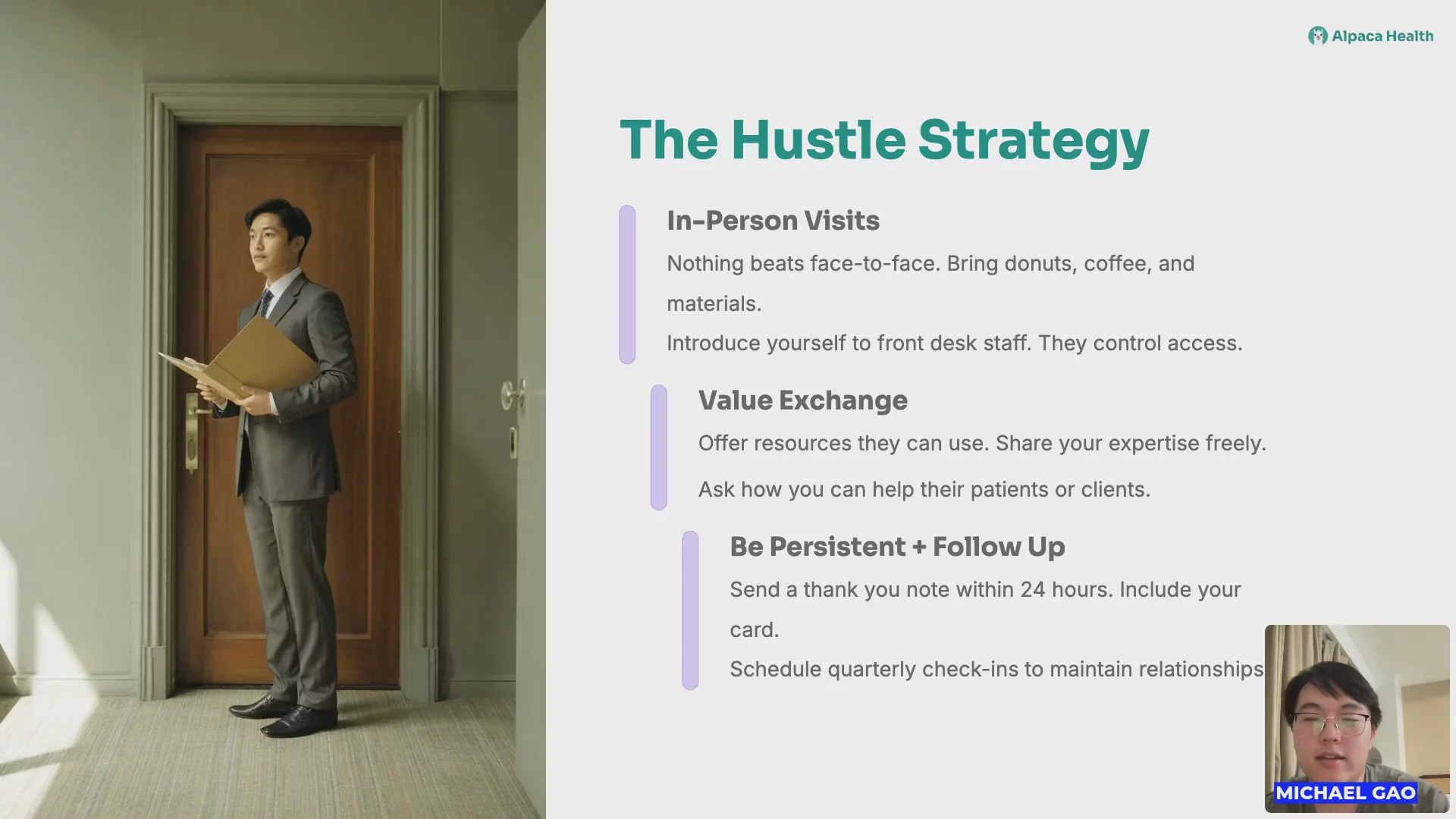 Alpaca Health

The Hustle Strategy

In-Person Visits

Nothing beats face-to-face. Bring donuts, coffee, and materials.

Introduce yourself to front desk staff. They control access.

Value Exchange

Offer resources they can use. Share your expertise freely.

Ask how you can help their patients or clients.

Be Persistent + Follow Up

Send a thank you note within 24 hours. Include your card.

Schedule quarterly check-ins to maintain relationships

MICHAEL GAO